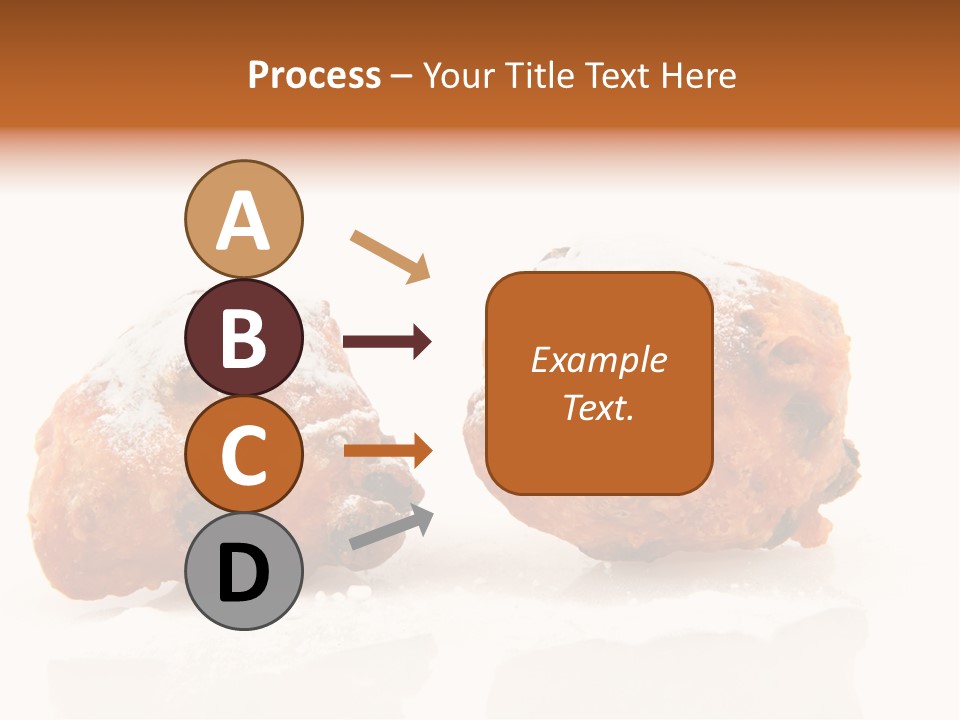 Process – Your Title Text Here

A

B

C

D

Example Text.